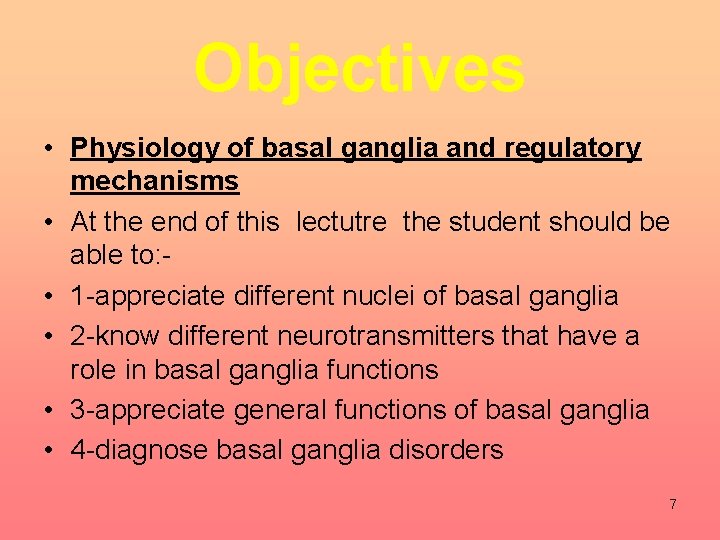 Objectives

• Physiology of basal ganglia and regulatory mechanisms
• At the end of this lectutre the student should be able to:-
• 1-appreciate different nuclei of basal ganglia
• 2-know different neurotransmitters that have a role in basal ganglia functions
• 3-appreciate general functions of basal ganglia
• 4-diagnose basal ganglia disorders

7